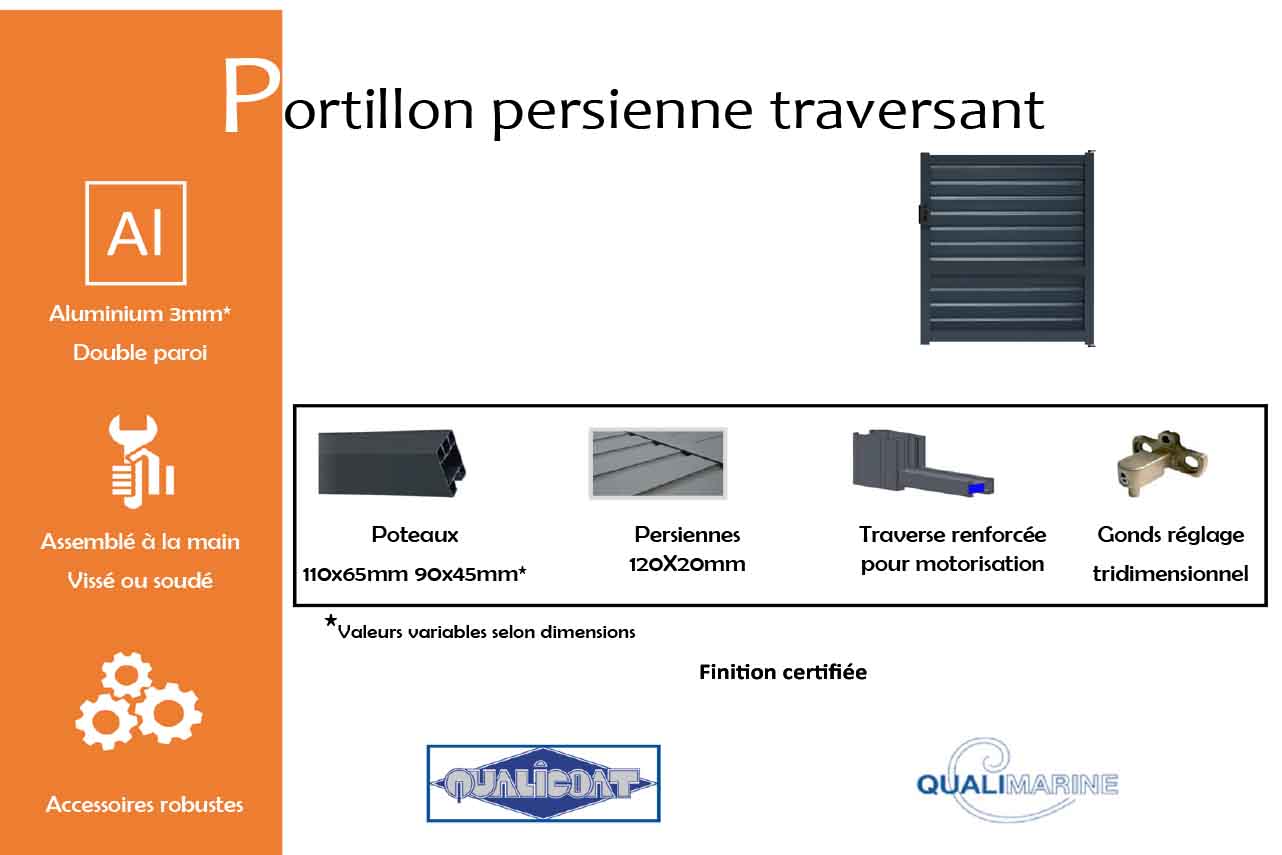 Portillon persienne traversant

Al

Aluminium 3mm*
Double paroi

Assemblé à la main
Vissé ou soudé

Accessoires robustes

Poteaux
110x65mm 90x45mm*

Persiennes
120X20mm

Traverse renforcée
pour motorisation

Gonds réglage
tridimensionnel

*Valeurs variables selon dimensions

Finition certifiée

QUALICOAT

QUALIMARINE